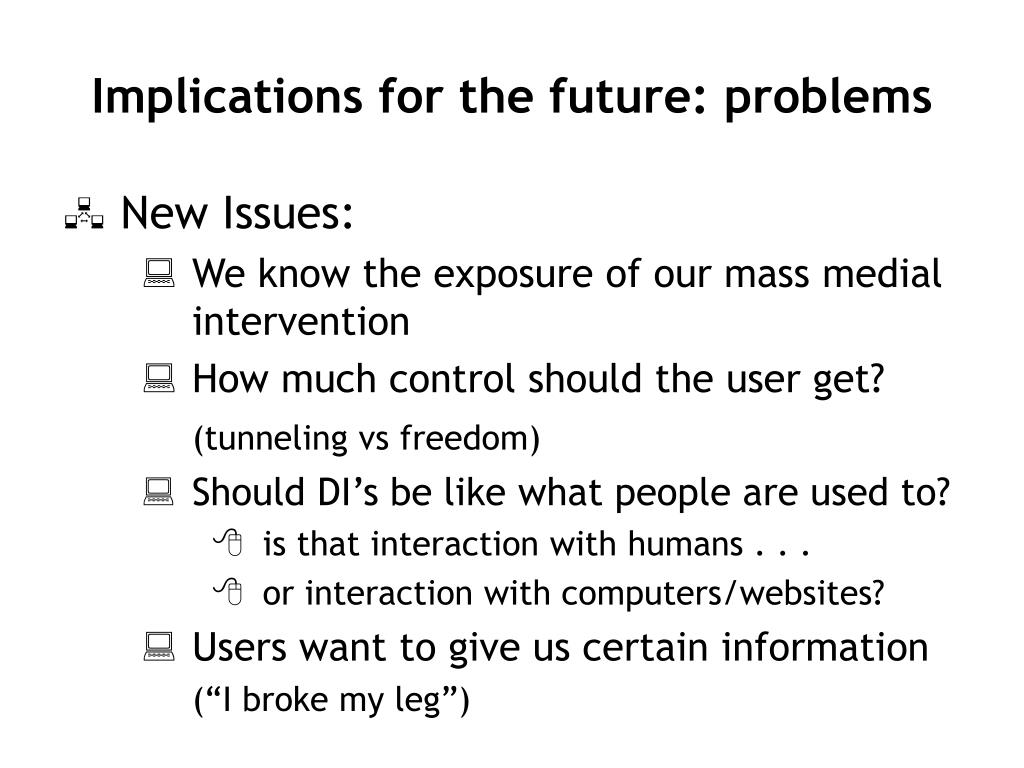 Implications for the future: problems

New Issues:

We know the exposure of our mass medial intervention

How much control should the user get?

(tunneling vs freedom)

Should DI’s be like what people are used to?

is that interaction with humans . . .

or interaction with computers/websites?

Users want to give us certain information

(“I broke my leg”)